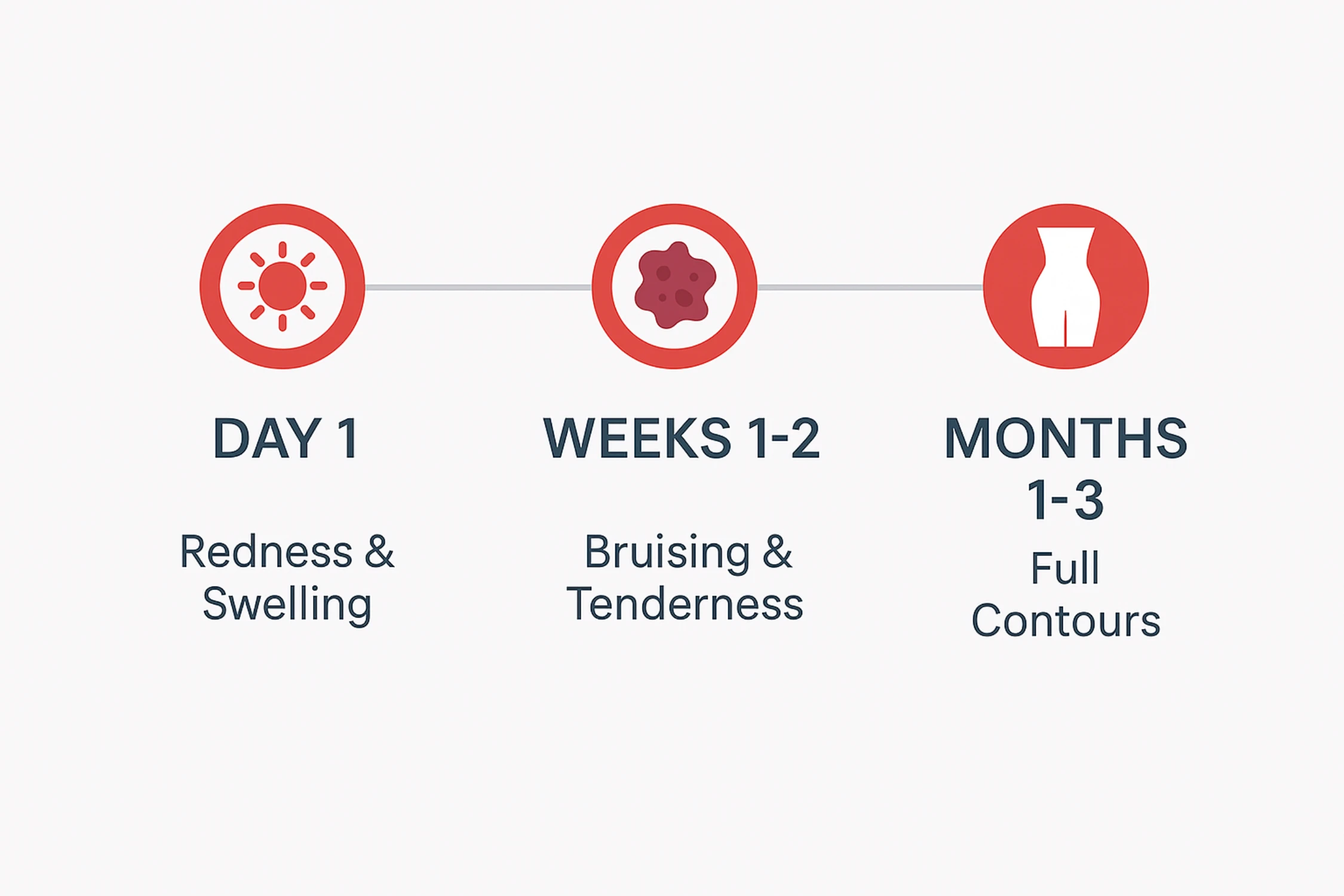 DAY 1

Redness & Swelling

WEEKS 1-2

Bruising & Tenderness

MONTHS 1-3

Full Contours